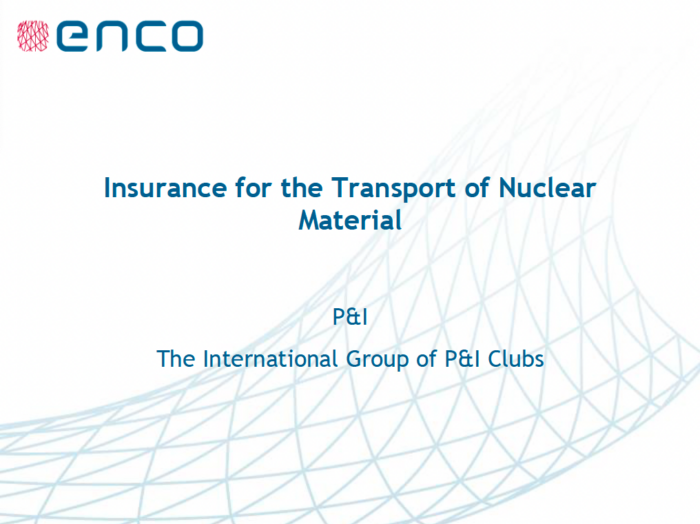 enco

Insurance for the Transport of Nuclear Material

P&I

The International Group of P&I Clubs